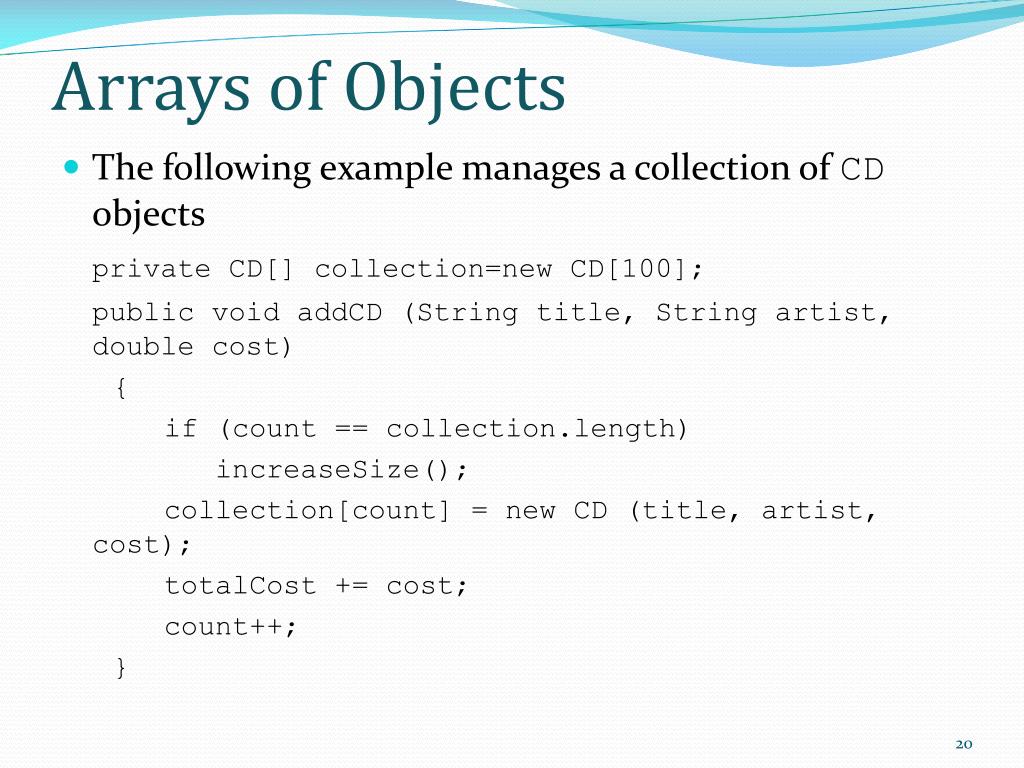 Arrays of Objects

The following example manages a collection of CD objects

private CD[] collection=new CD[100];

public void addCD (String title, String artist, double cost)

{

if (count == collection.length)

increaseSize();

collection[count] = new CD (title, artist, cost);

totalCost += cost;

count++;

}

20